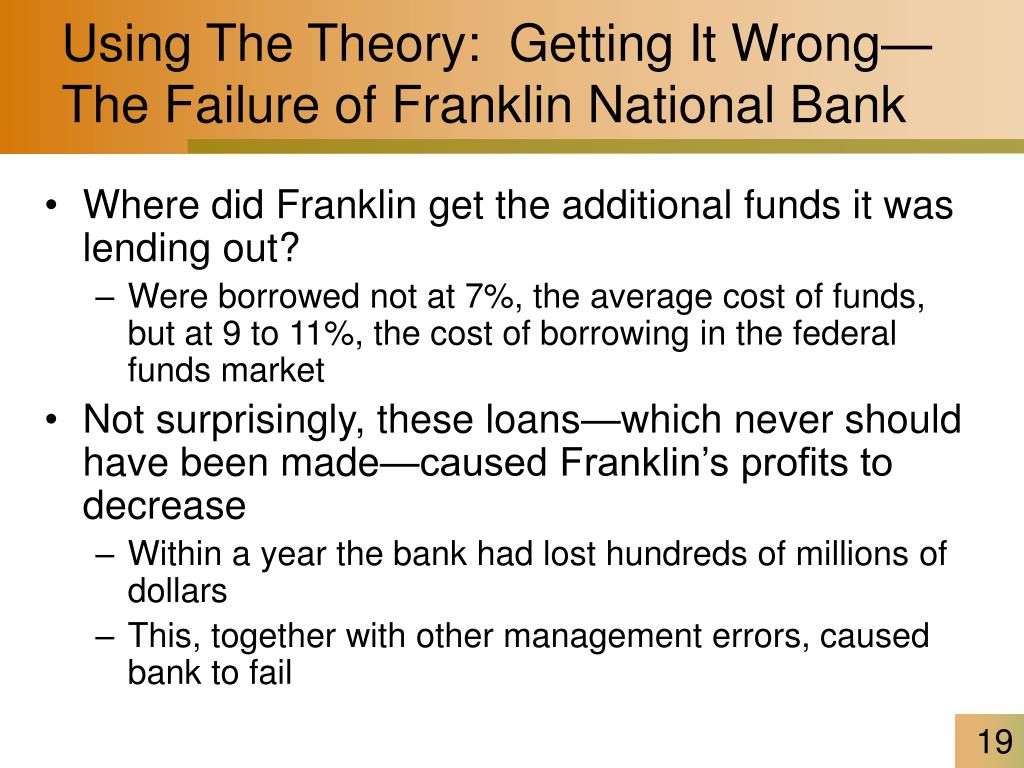 Using The Theory: Getting It Wrong—The Failure of Franklin National Bank

• Where did Franklin get the additional funds it was lending out?
– Were borrowed not at 7%, the average cost of funds, but at 9 to 11%, the cost of borrowing in the federal funds market
• Not surprisingly, these loans—which never should have been made—caused Franklin's profits to decrease
– Within a year the bank had lost hundreds of millions of dollars
– This, together with other management errors, caused bank to fail

19